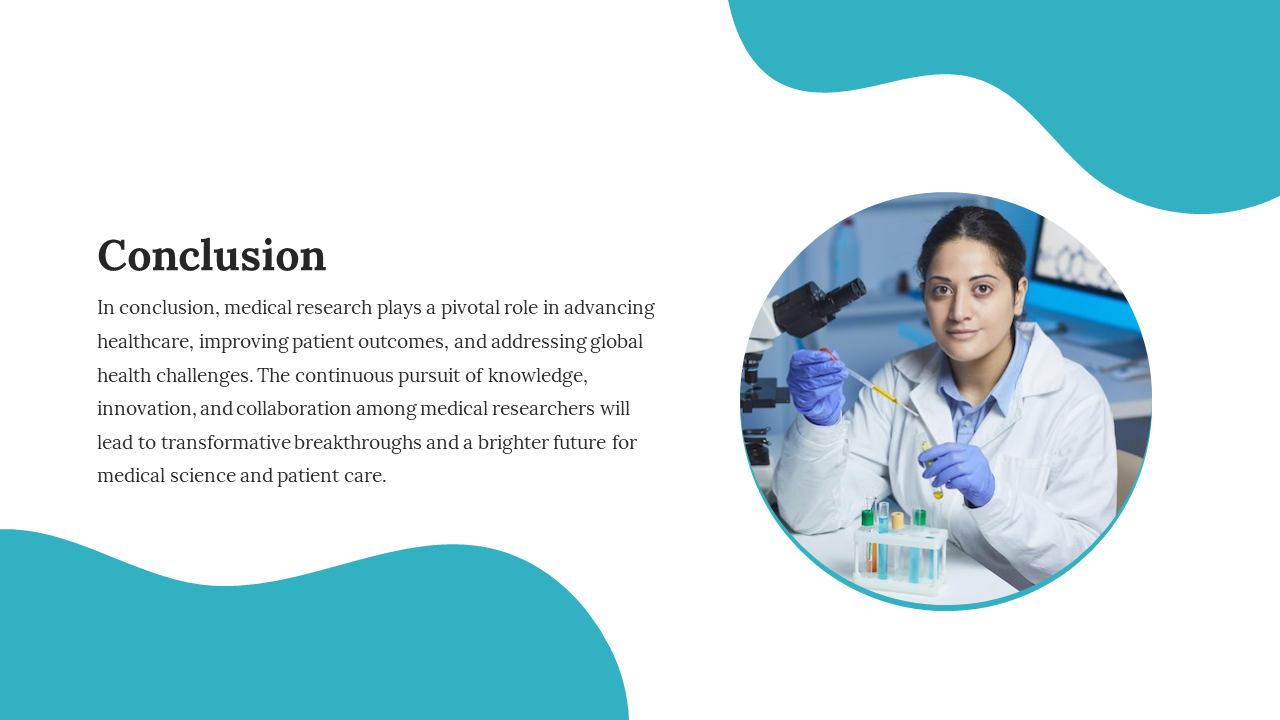 Conclusion

In conclusion, medical research plays a pivotal role in advancing healthcare, improving patient outcomes, and addressing global health challenges. The continuous pursuit of knowledge, innovation, and collaboration among medical researchers will lead to transformative breakthroughs and a brighter future for medical science and patient care.